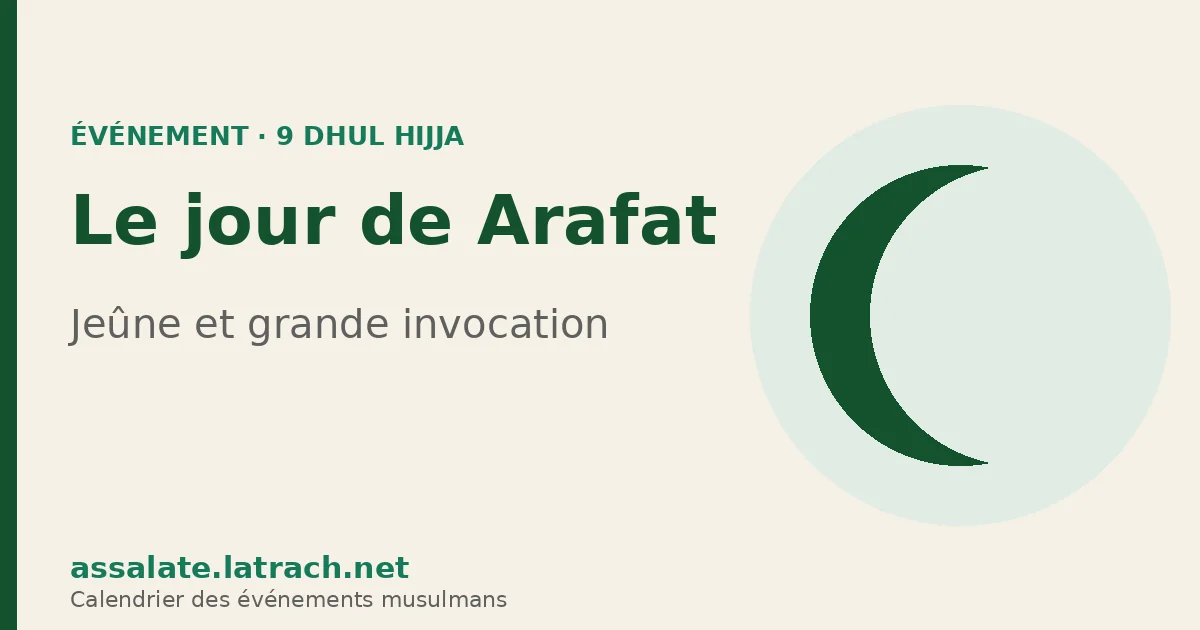 ÉVÉNEMENT · 9 DHUL HIJJA

Le jour de Arafat

Jeûne et grande invocation

assalate.latrach.net

Calendrier des événements musulmans